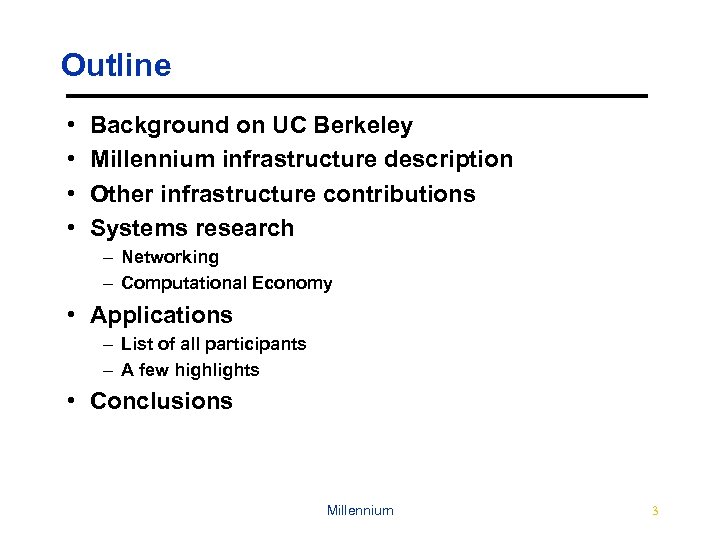 Outline

• Background on UC Berkeley
• Millennium infrastructure description
• Other infrastructure contributions
• Systems research
– Networking
– Computational Economy
• Applications
– List of all participants
– A few highlights
• Conclusions

Millennium

3